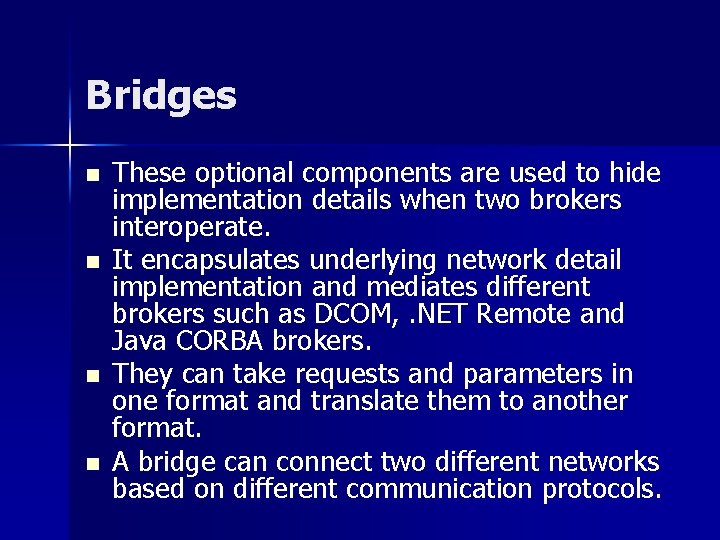 Bridges

- These optional components are used to hide implementation details when two brokers interoperate.
- It encapsulates underlying network detail implementation and mediates different brokers such as DCOM, .NET Remote and Java CORBA brokers.
- They can take requests and parameters in one format and translate them to another format.
- A bridge can connect two different networks based on different communication protocols.